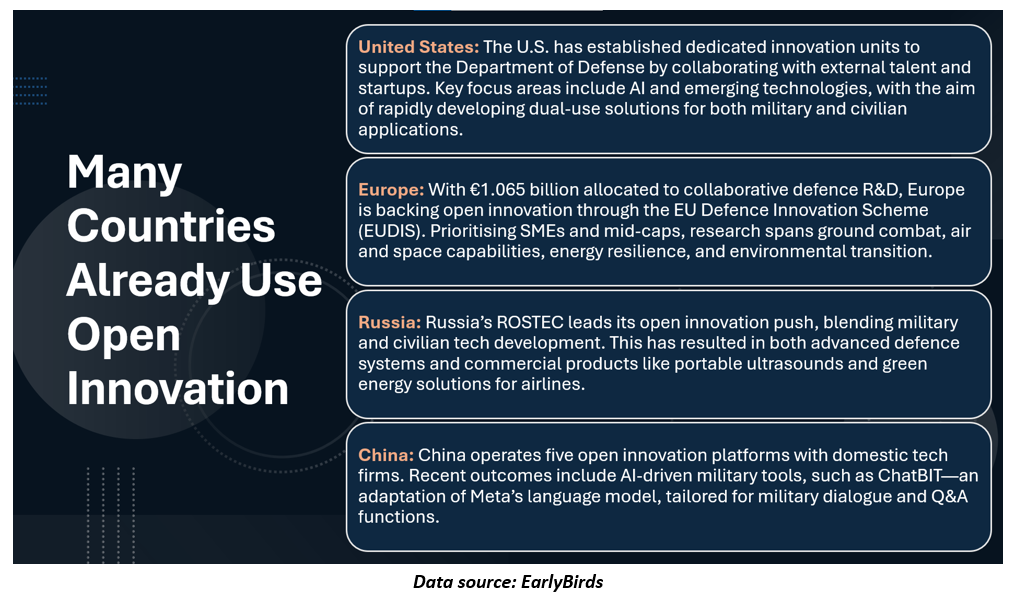 Many Countries Already Use Open Innovation

United States: The U.S. has established dedicated innovation units to support the Department of Defense by collaborating with external talent and startups. Key focus areas include AI and emerging technologies, with the aim of rapidly developing dual-use solutions for both military and civilian applications.

Europe: With €1.065 billion allocated to collaborative defence R&D, Europe is backing open innovation through the EU Defence Innovation Scheme (EUDIS). Prioritising SMEs and mid-caps, research spans ground combat, air and space capabilities, energy resilience, and environmental transition.

Russia: Russia's ROSTEC leads its open innovation push, blending military and civilian tech development. This has resulted in both advanced defence systems and commercial products like portable ultrasounds and green energy solutions for airlines.

China: China operates five open innovation platforms with domestic tech firms. Recent outcomes include AI-driven military tools, such as ChatBIT—an adaptation of Meta's language model, tailored for military dialogue and Q&A functions.

Data source: EarlyBirds